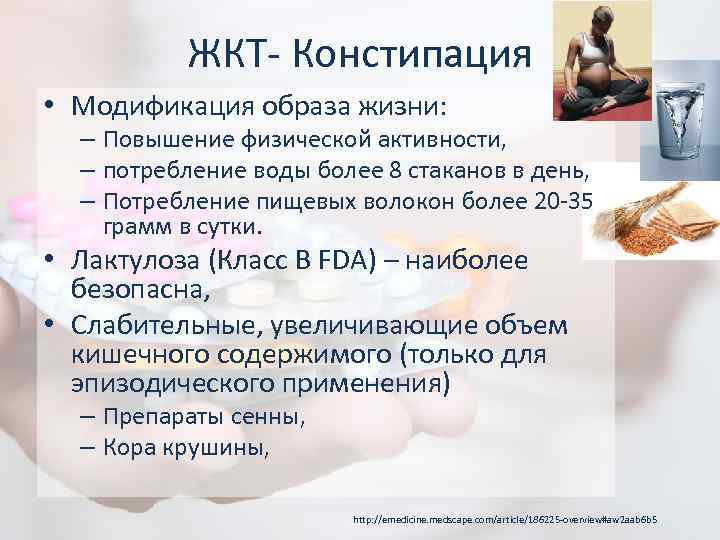 ЖКТ- Констипация

• Модификация образа жизни:
– Повышение физической активности,
– потребление воды более 8 стаканов в день,
– Потребление пищевых волокон более 20-35 грамм в сутки.

• Лактулоза (Класс В FDA) – наиболее безопасна,

• Слабительные, увеличивающие объем кишечного содержимого (только для эпизодического применения)
– Препараты сенны,
– Кора крушины,

http://emedicine.medscape.com/article/186225-overview#aw2aab6b5